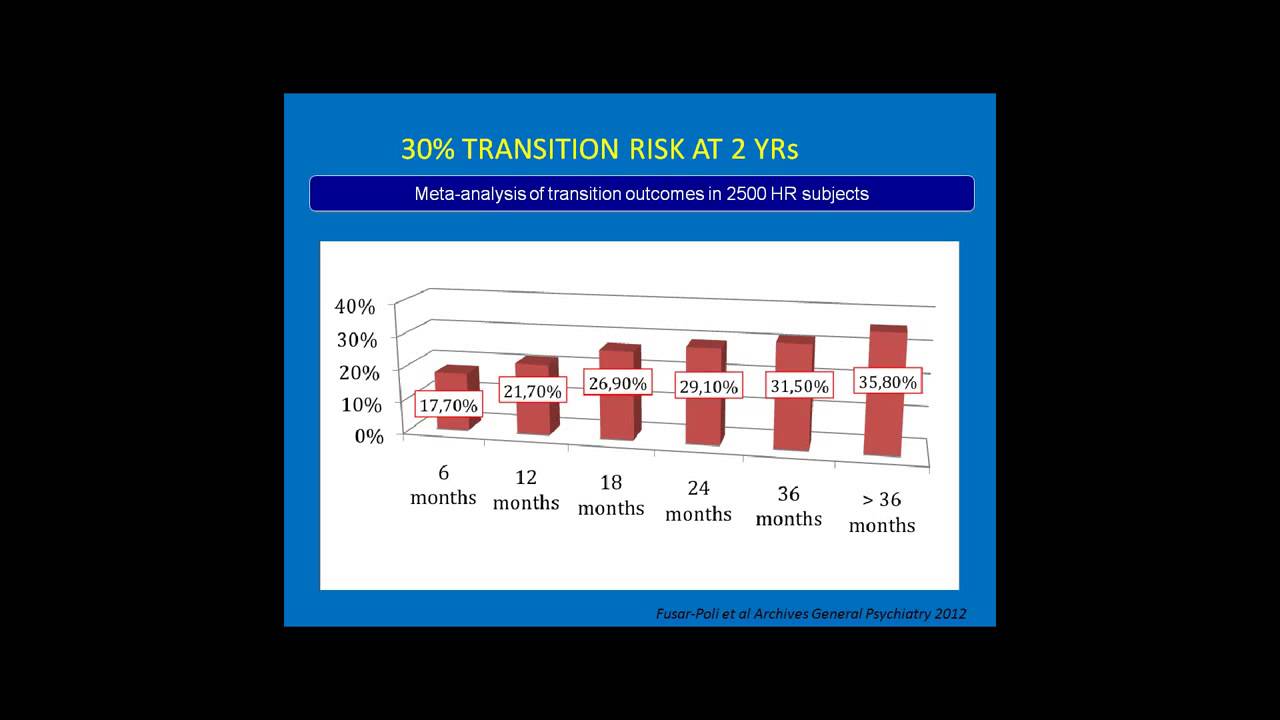 30% TRANSITION RISK AT 2 YRs

Meta-analysis of transition outcomes in 2500 HR subjects

40%
30%
20%
10%
0%

17,70%
21,70%
26,90%
29,10%
31,50%
35,80%

6 months
12 months
18 months
24 months
36 months
> 36 months

Fusar-Poli et al Archives General Psychiatry 2012